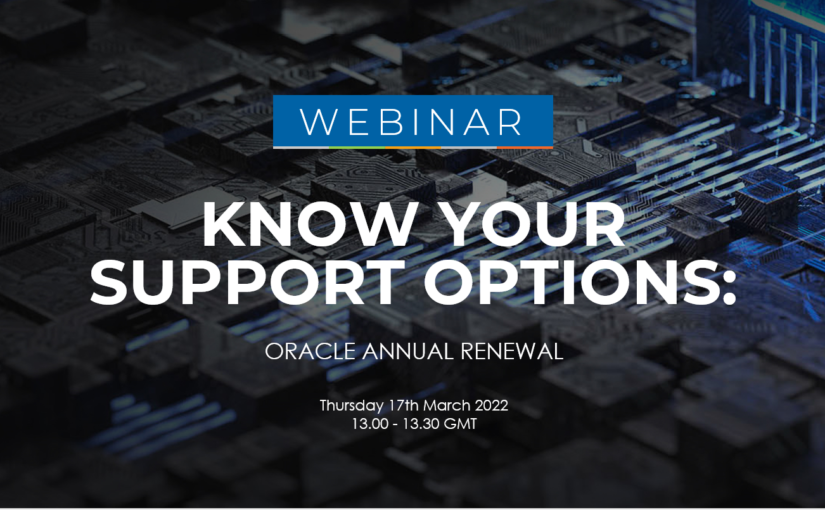 WEBINAR

KNOW YOUR SUPPORT OPTIONS:

ORACLE ANNUAL RENEWAL

Thursday 17th March 2022
13.00 - 13.30 GMT